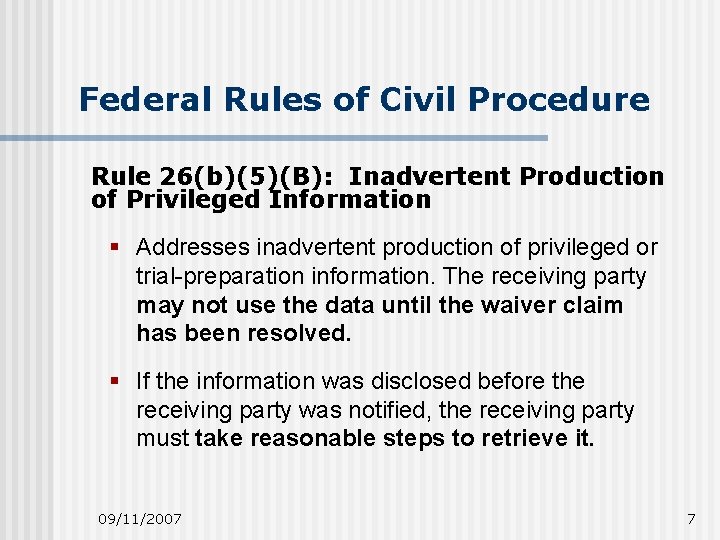 Federal Rules of Civil Procedure

Rule 26(b)(5)(B): Inadvertent Production of Privileged Information

▪ Addresses inadvertent production of privileged or trial-preparation information. The receiving party may not use the data until the waiver claim has been resolved.

▪ If the information was disclosed before the receiving party was notified, the receiving party must take reasonable steps to retrieve it.

09/11/2007

7